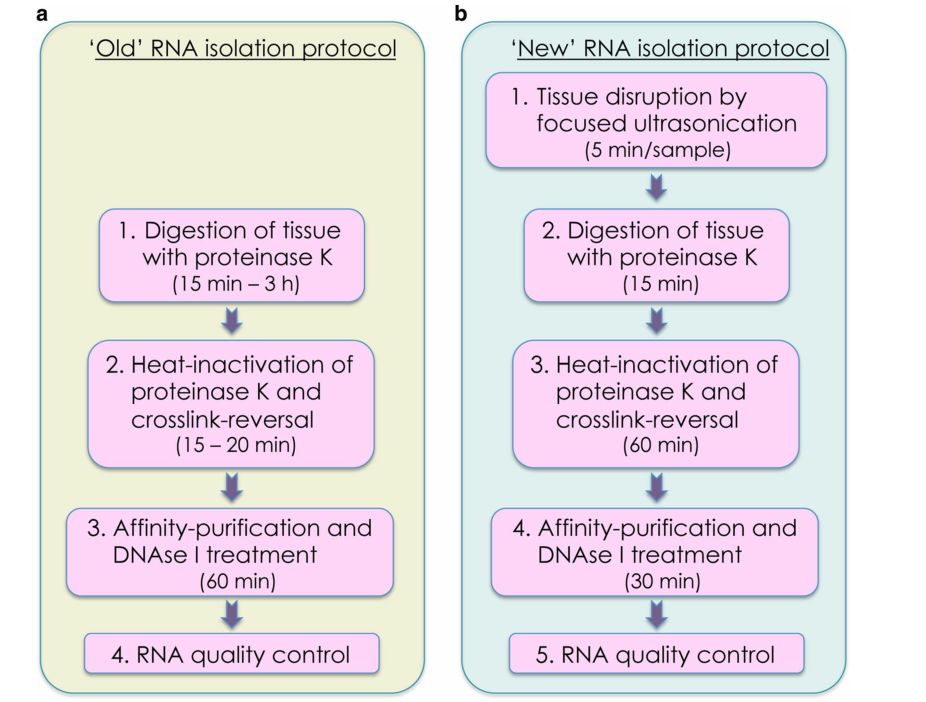 a

'Old' RNA isolation protocol

1. Digestion of tissue with proteinase K (15 min – 3 h)

2. Heat-inactivation of proteinase K and crosslink-reversal (15 – 20 min)

3. Affinity-purification and DNAse I treatment (60 min)

4. RNA quality control

b

'New' RNA isolation protocol

1. Tissue disruption by focused ultrasonication (5 min/sample)

2. Digestion of tissue with proteinase K (15 min)

3. Heat-inactivation of proteinase K and crosslink-reversal (60 min)

4. Affinity-purification and DNAse I treatment (30 min)

5. RNA quality control